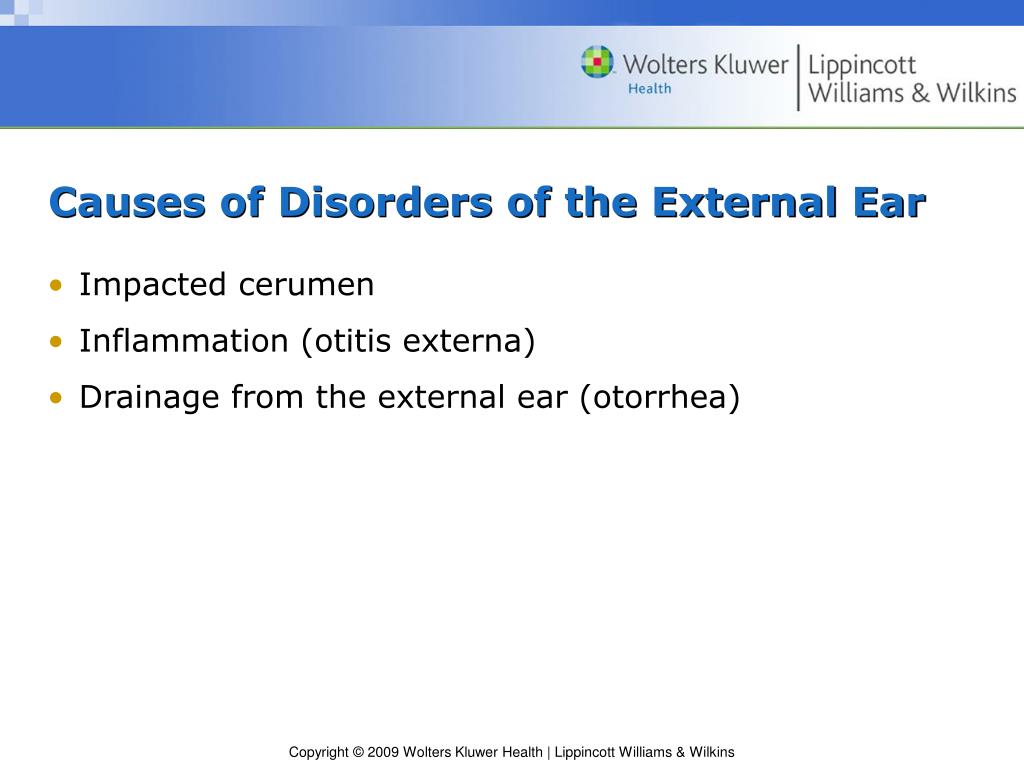 Wolters Kluwer Health | Lippincott Williams & Wilkins

Causes of Disorders of the External Ear

• Impacted cerumen
• Inflammation (otitis externa)
• Drainage from the external ear (otorrhea)

Copyright © 2009 Wolters Kluwer Health | Lippincott Williams & Wilkins